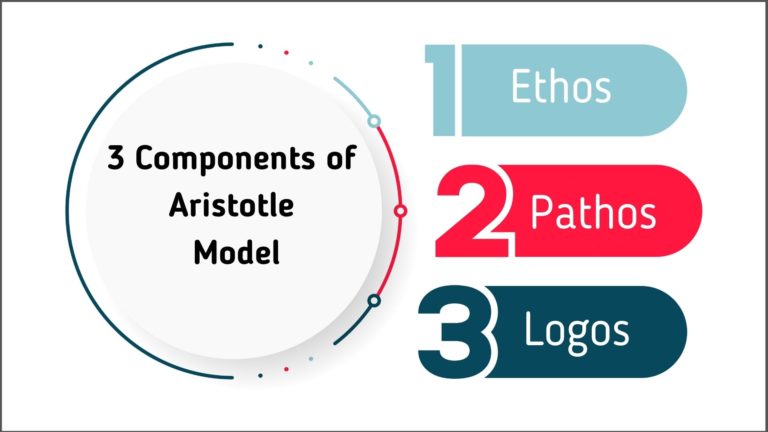 3 Components of Aristotle Model

1 Ethos

2 Pathos

3 Logos